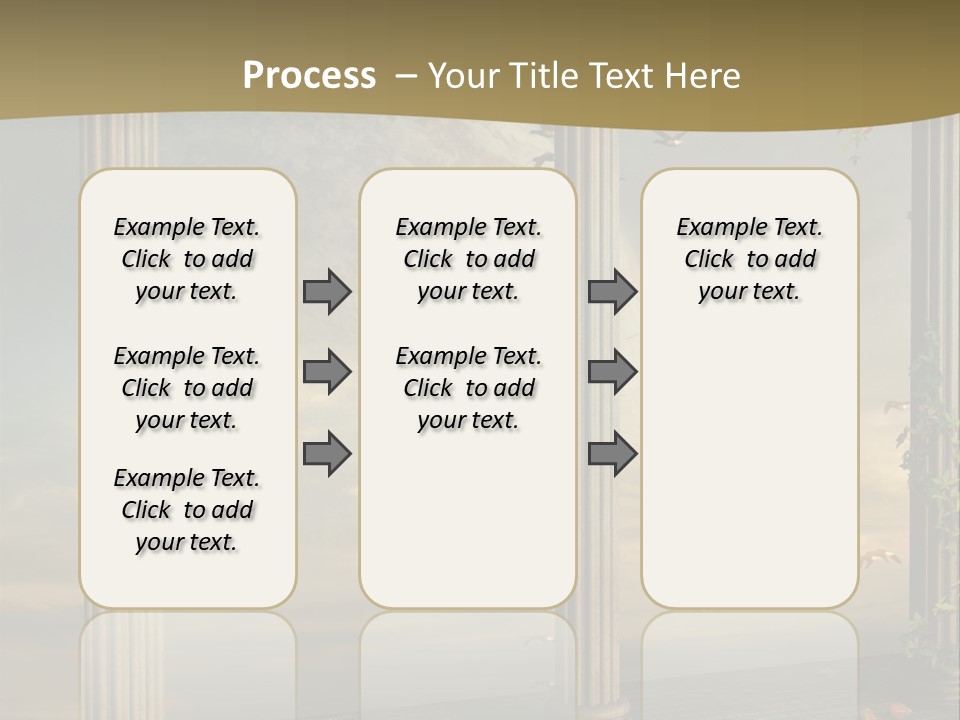 Process – Your Title Text Here

Example Text. Click to add your text.

Example Text. Click to add your text.

Example Text. Click to add your text.

Example Text. Click to add your text.

Example Text. Click to add your text.

Example Text. Click to add your text.